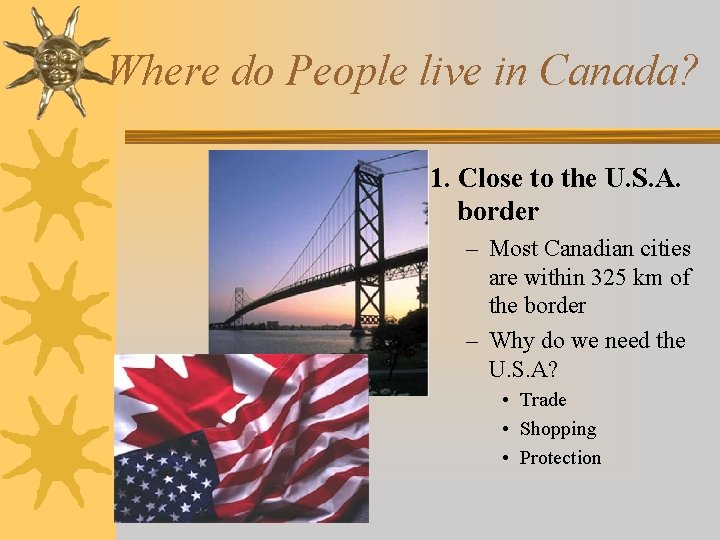 Where do People live in Canada?

1. Close to the U.S.A. border

– Most Canadian cities are within 325 km of the border

– Why do we need the U.S.A?

• Trade

• Shopping

• Protection